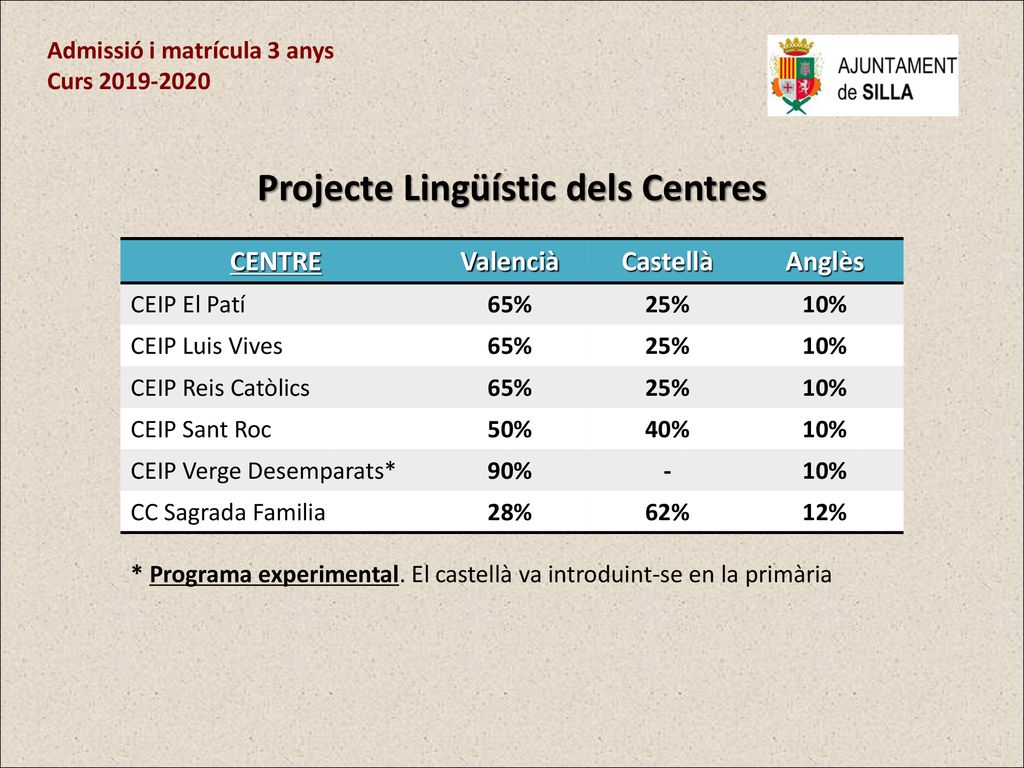 Admissió i matrícula 3 anys
Curs 2019-2020

AJUNTAMENT de SILLA

Projecte Lingüístic dels Centres

| CENTRE | Valencià | Castellà | Anglès |
|---|---|---|---|
| CEIP El Patí | 65% | 25% | 10% |
| CEIP Luis Vives | 65% | 25% | 10% |
| CEIP Reis Catòlics | 65% | 25% | 10% |
| CEIP Sant Roc | 50% | 40% | 10% |
| CEIP Verge Desemparats* | 90% | - | 10% |
| CC Sagrada Familia | 28% | 62% | 12% |

* Programa experimental. El castellà va introduint-se en la primària